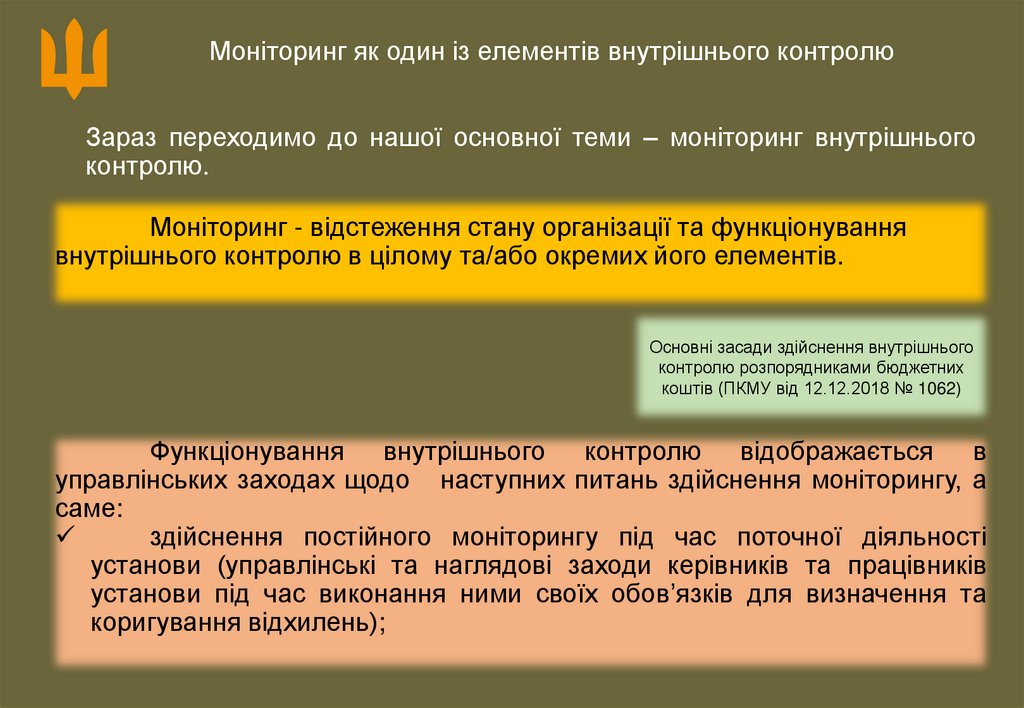 Моніторинг як один із елементів внутрішнього контролю

Зараз переходимо до нашої основної теми – моніторинг внутрішнього контролю.

Моніторинг - відстеження стану організації та функціонування внутрішнього контролю в цілому та/або окремих його елементів.

Основні засади здійснення внутрішнього контролю розпорядниками бюджетних коштів (ПКМУ від 12.12.2018 № 1062)

Функціонування внутрішнього контролю відображається в управлінських заходах щодо наступних питань здійснення моніторингу, а саме:

✓ здійснення постійного моніторингу під час поточної діяльності установи (управлінські та наглядові заходи керівників та працівників установи під час виконання ними своїх обов'язків для визначення та коригування відхилень);